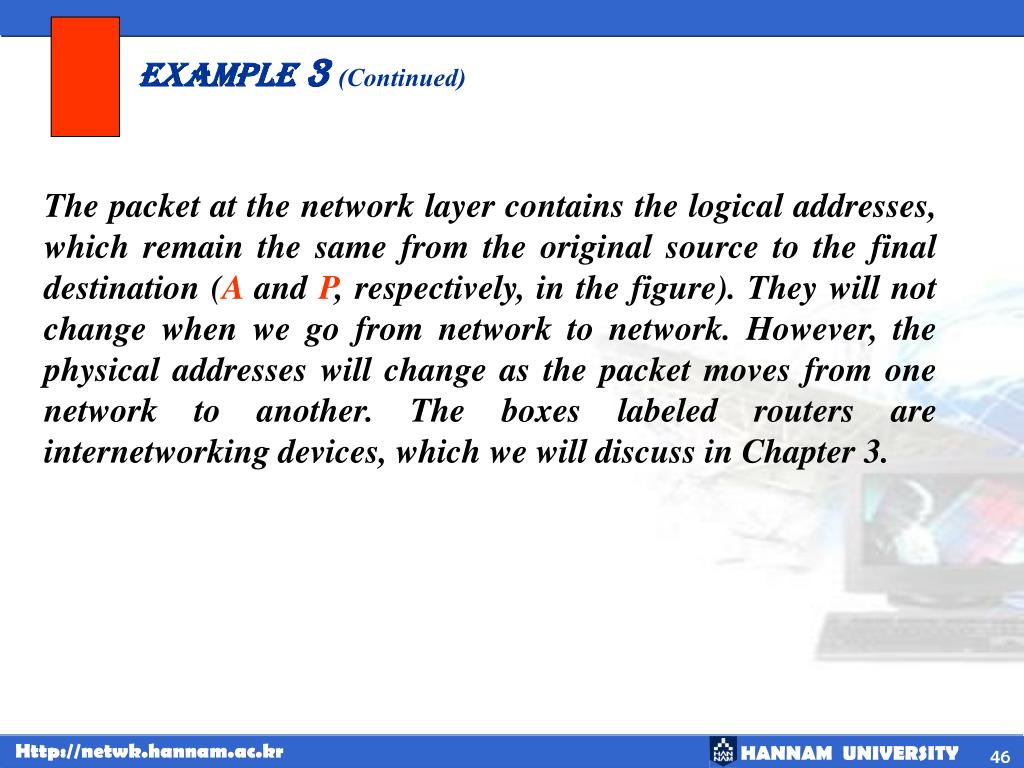 EXAMPLE 3 (Continued)

The packet at the network layer contains the logical addresses, which remain the same from the original source to the final destination (A and P, respectively, in the figure). They will not change when we go from network to network. However, the physical addresses will change as the packet moves from one network to another. The boxes labeled routers are internetworking devices, which we will discuss in Chapter 3.

Http://netwk.hannam.ac.kr

HANNAM UNIVERSITY

46